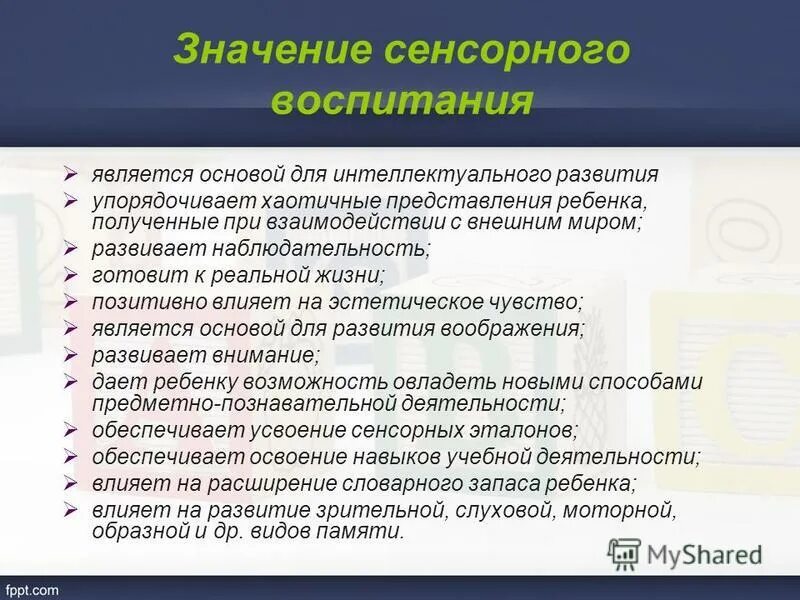 Значение сенсорного воспитания

➢ является основой для интеллектуального развития
➢ упорядочивает хаотичные представления ребенка, полученные при взаимодействии с внешним миром;
➢ развивает наблюдательность;
➢ готовит к реальной жизни;
➢ позитивно влияет на эстетическое чувство;
➢ является основой для развития воображения;
➢ развивает внимание;
➢ дает ребенку возможность овладеть новыми способами предметно-познавательной деятельности;
➢ обеспечивает усвоение сенсорных эталонов;
➢ обеспечивает освоение навыков учебной деятельности;
➢ влияет на расширение словарного запаса ребенка;
➢ влияет на развитие зрительной, слуховой, моторной, образной и др. видов памяти.

MyShared

fppt.com